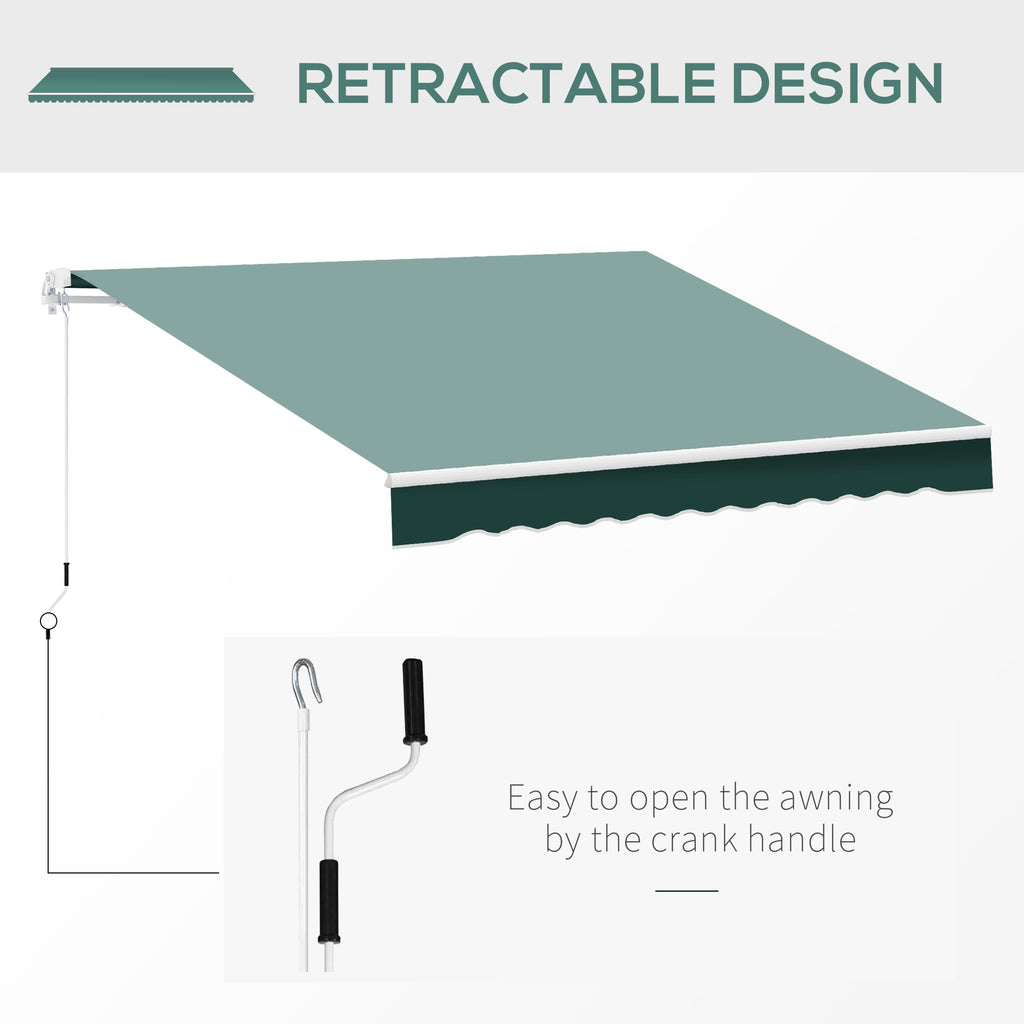 RETRACTABLE DESIGN

Easy to open the awning by the crank handle